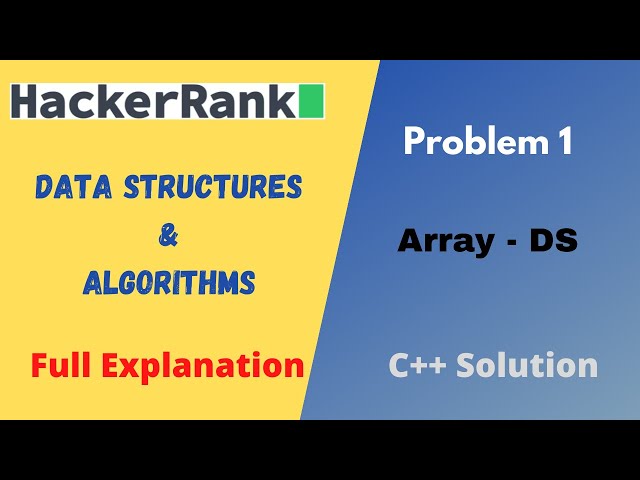 HackerRank

DATA STRUCTURES
&
ALGORITHMS

Full Explanation

Problem 1

Array - DS

C++ Solution